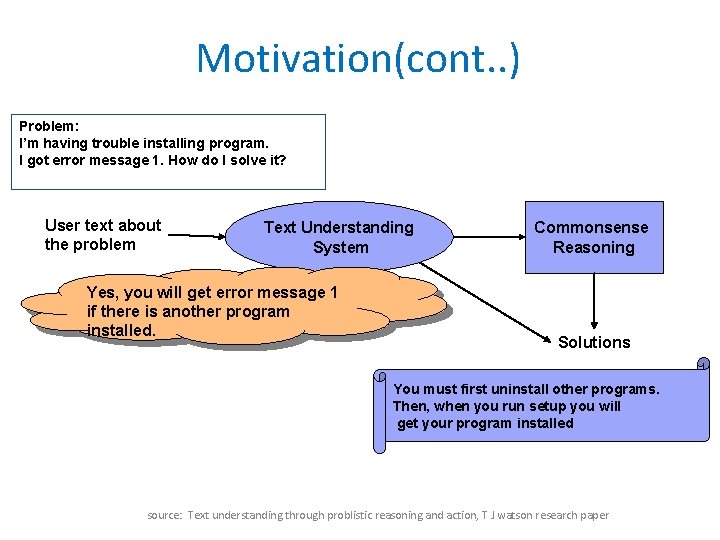 Motivation(cont..)

Problem:
I'm having trouble installing program.
I got error message 1. How do I solve it?

User text about the problem

Text Understanding System

Commonsense Reasoning

Yes, you will get error message 1 if there is another program installed.

Solutions

You must first uninstall other programs. Then, when you run setup you will get your program installed

source: Text understanding through problistic reasoning and action, T J watson research paper